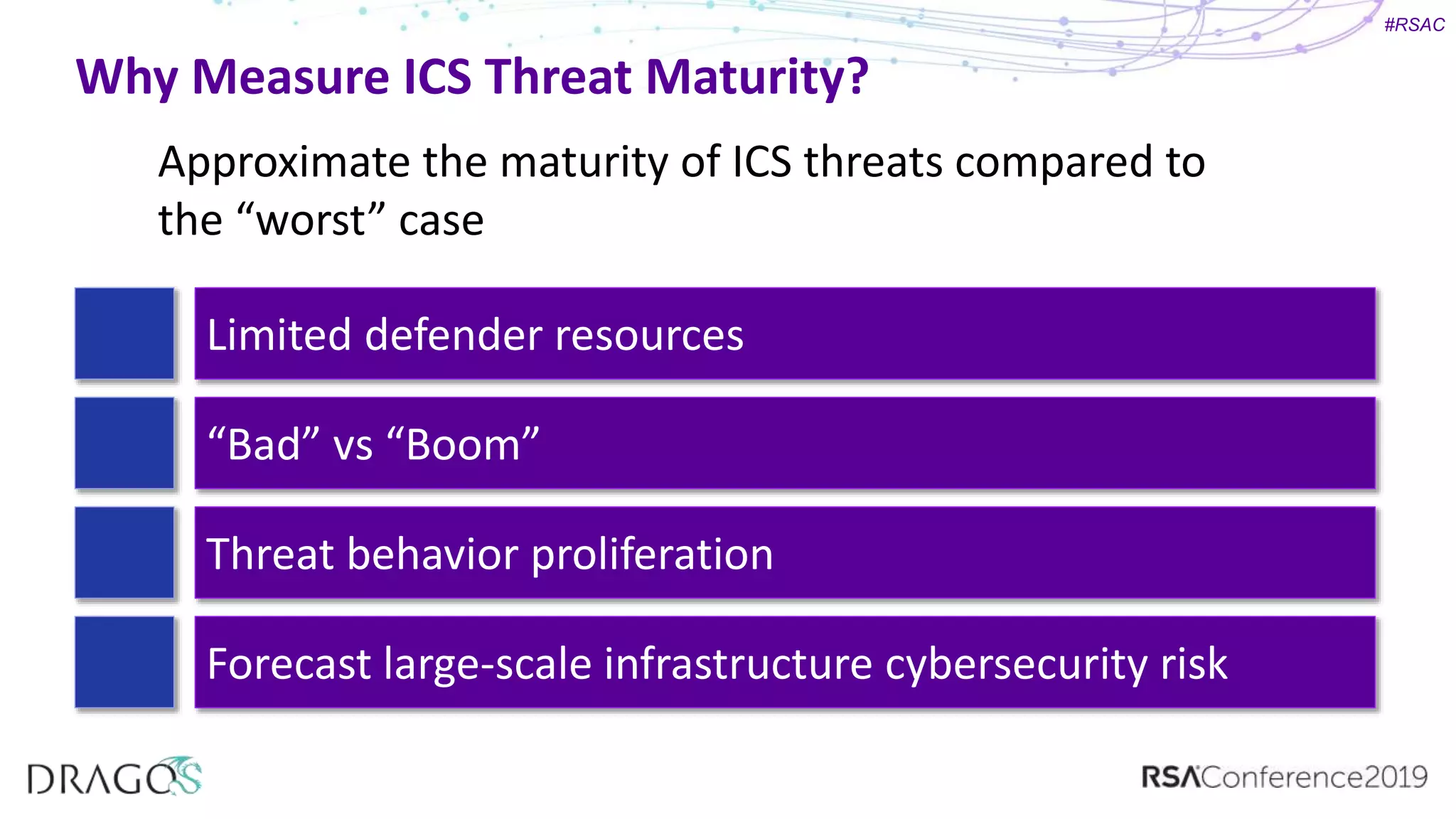 #RSAC

Why Measure ICS Threat Maturity?

Approximate the maturity of ICS threats compared to the “worst” case

Limited defender resources

“Bad” vs “Boom”

Threat behavior proliferation

Forecast large-scale infrastructure cybersecurity risk

DRAGOS

RSAConference2019